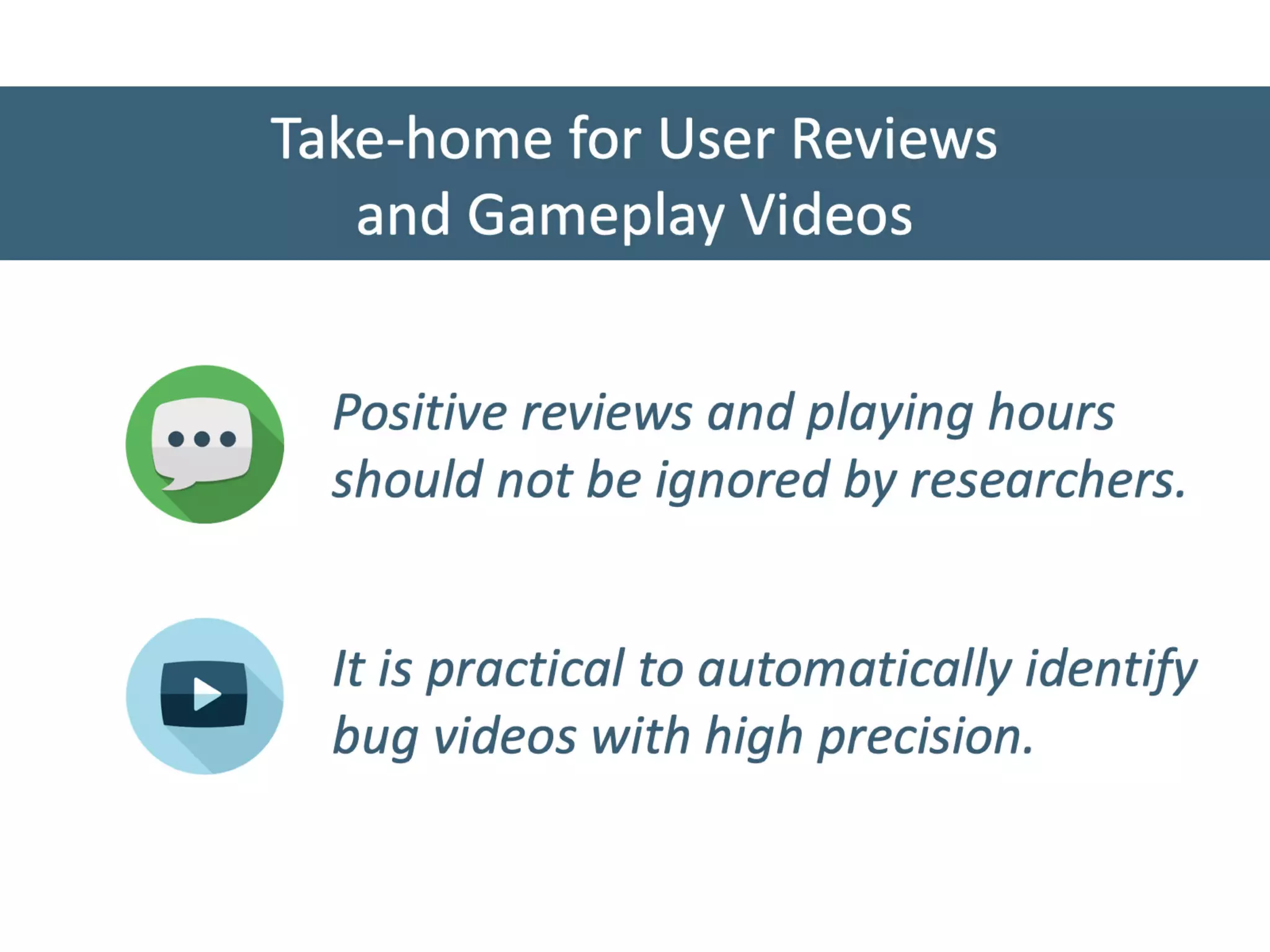 Take-home for User Reviews and Gameplay Videos

Positive reviews and playing hours should not be ignored by researchers.

It is practical to automatically identify bug videos with high precision.